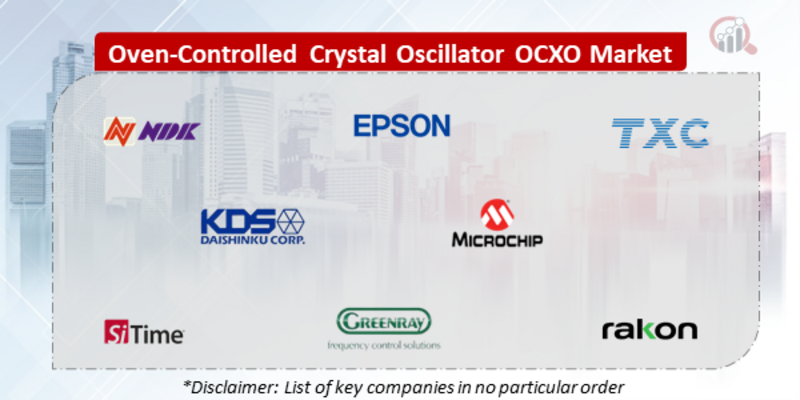 Oven-Controlled Crystal Oscillator OCXO Market

NDK

EPSON

TXC

KDS
DAISHINKU CORP.

MICROCHIP

SiTime

GREENRAY
frequency control solutions

rakon

*Disclaimer: List of key companies in no particular order